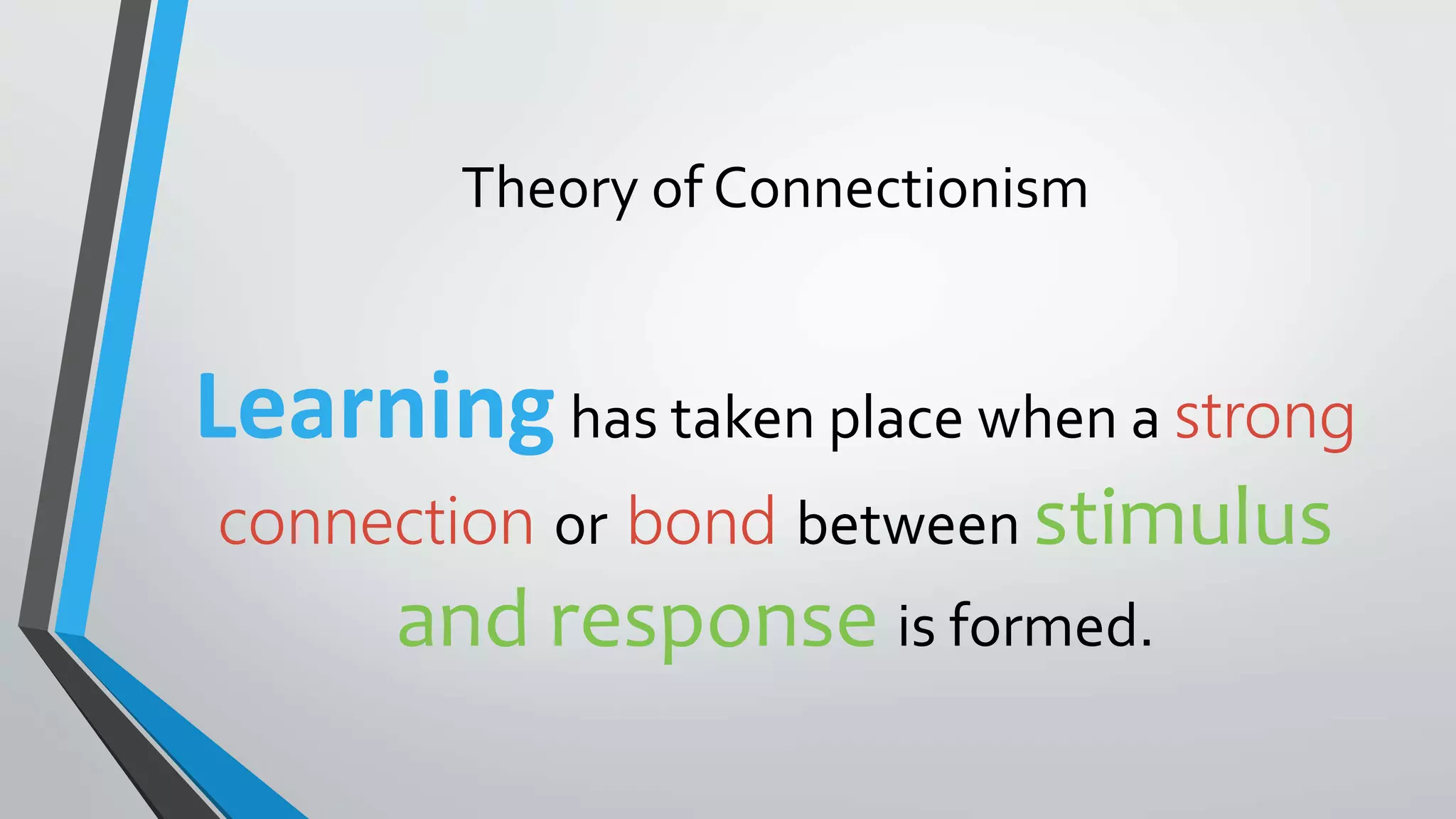 Theory of Connectionism

Learning has taken place when a strong connection or bond between stimulus and response is formed.